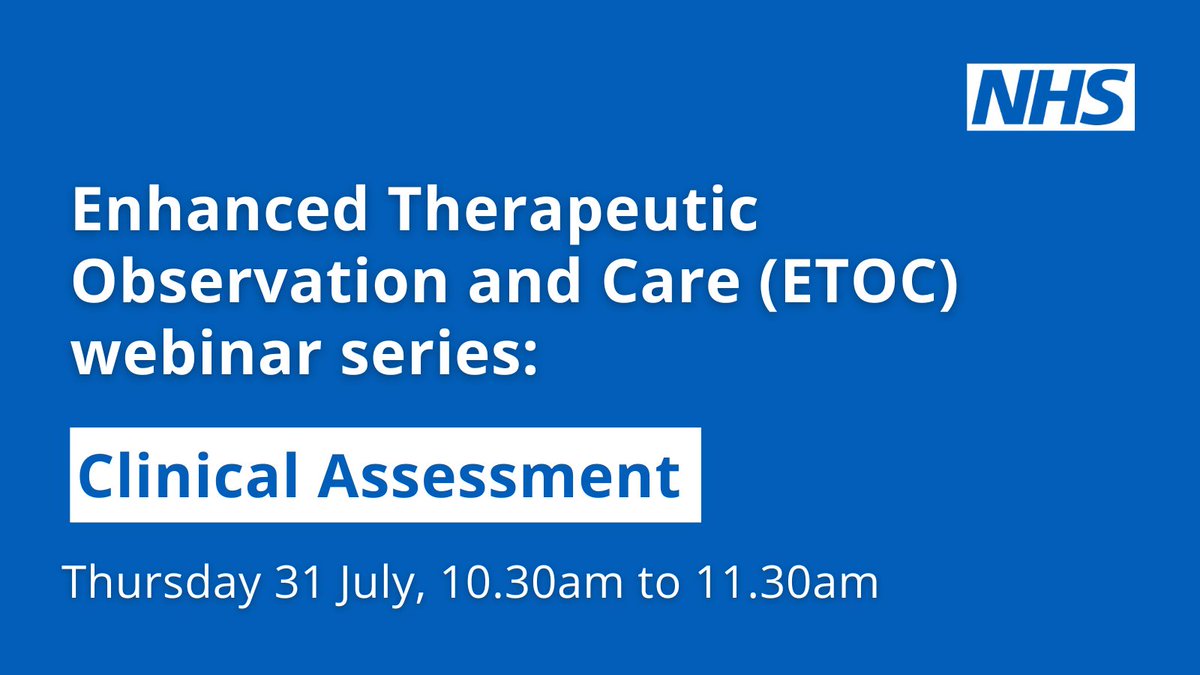 NHS

Enhanced Therapeutic Observation and Care (ETOC) webinar series:

Clinical Assessment

Thursday 31 July, 10.30am to 11.30am